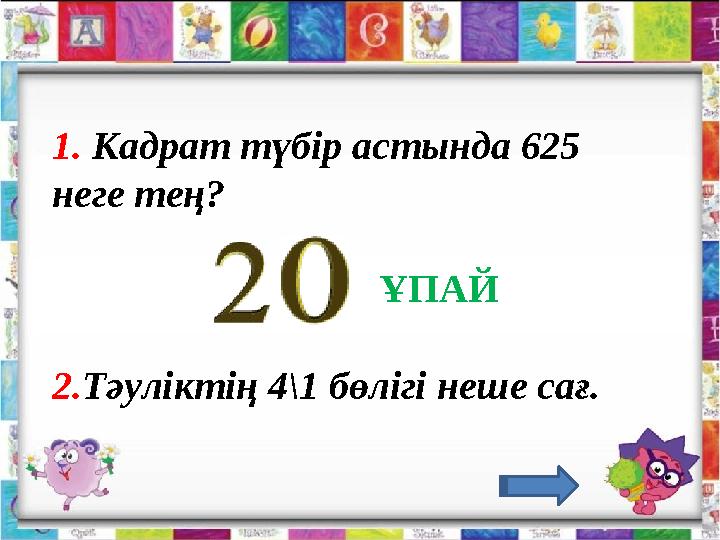 1. Кадрат түбір астында 625 неге тең?

20 ҰПАЙ

2.Тәуліктің 4\1 бөлігі неше сағ.